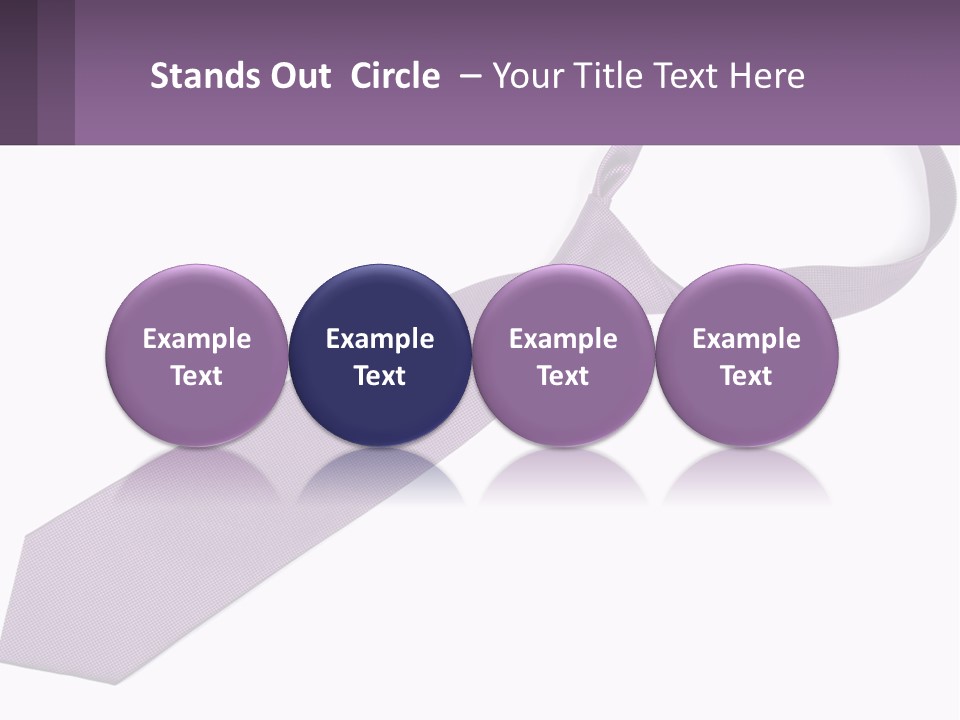 Stands Out Circle – Your Title Text Here

Example Text

Example Text

Example Text

Example Text